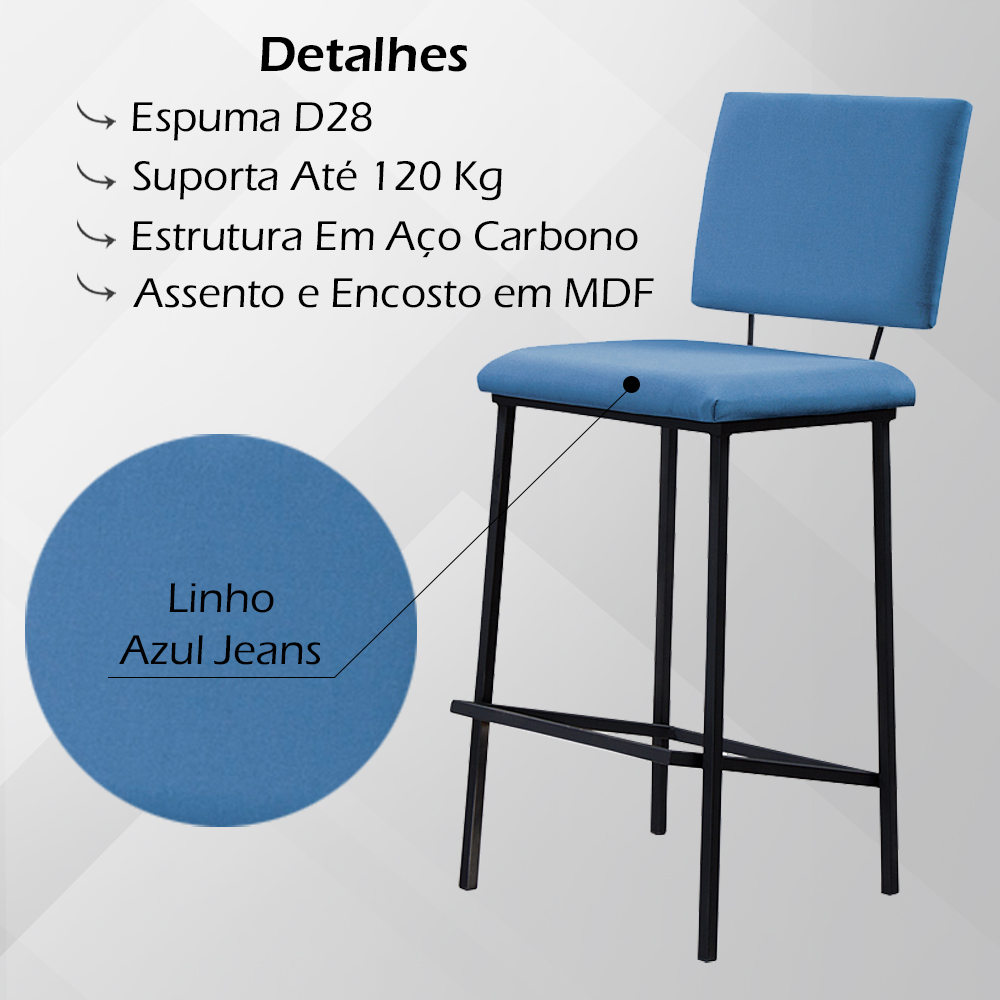 Detalhes

Espuma D28

Suporta Até 120 Kg

Estrutura Em Aço Carbono

Assento e Encosto em MDF

Linho
Azul Jeans